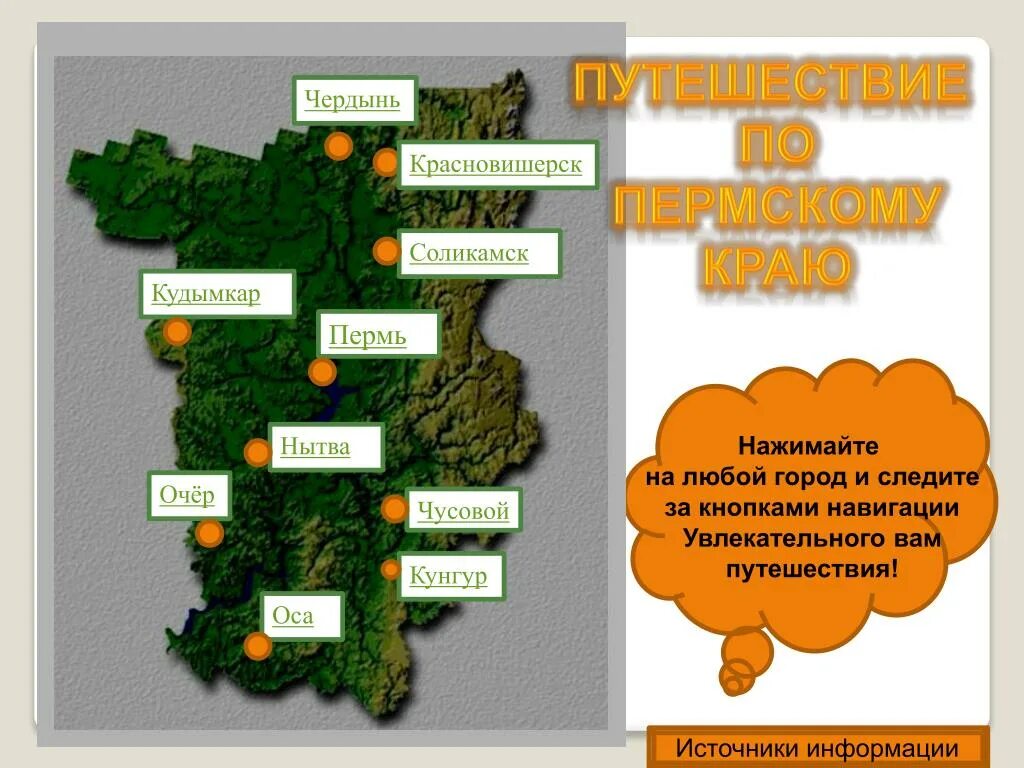 ПУТЕШЕСТВИЕ ПО ПЕРМСКОМУ КРАЮ

Чердынь

Красновишерск

Соликамск

Кудымкар

Пермь

Нытва

Очёр

Чусовой

Кунгур

Оса

Нажимайте на любой город и следите за кнопками навигации Увлекательного вам путешествия!

Источники информации